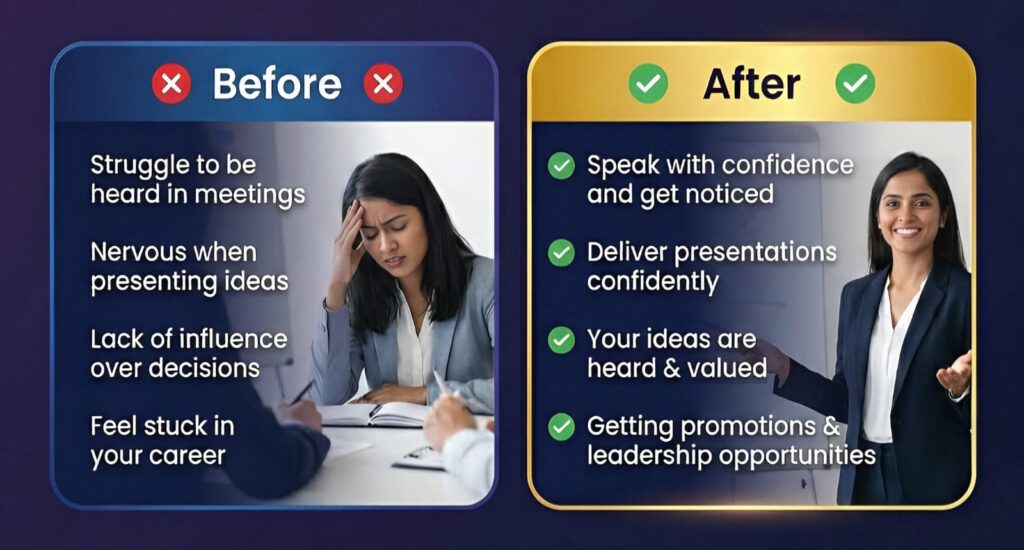 Before

Struggle to be heard in meetings

Nervous when presenting ideas

Lack of influence over decisions

Feel stuck in your career

After

Speak with confidence and get noticed

Deliver presentations confidently

Your ideas are heard & valued

Getting promotions & leadership opportunities